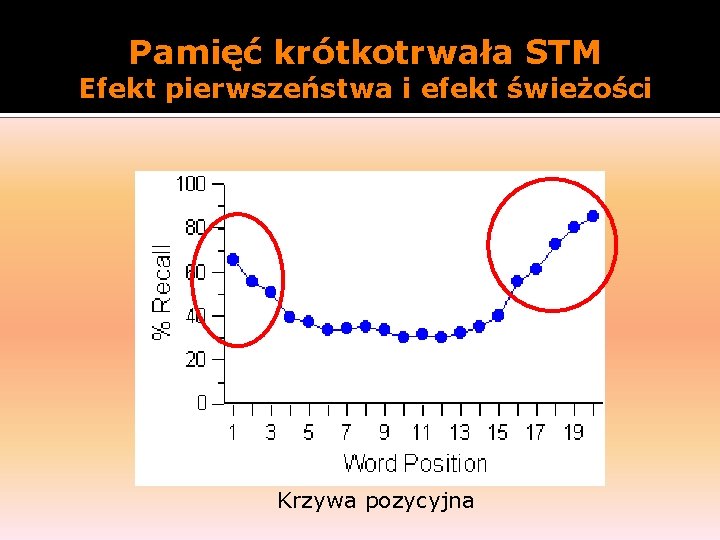 Pamięć krótkotrwała STM
Efekt pierwszeństwa i efekt świeżości

100
80
60
40
20
0
% Recall
1 3 5 7 9 11 13 15 17 19
Word Position

Krzywa pozycyjna